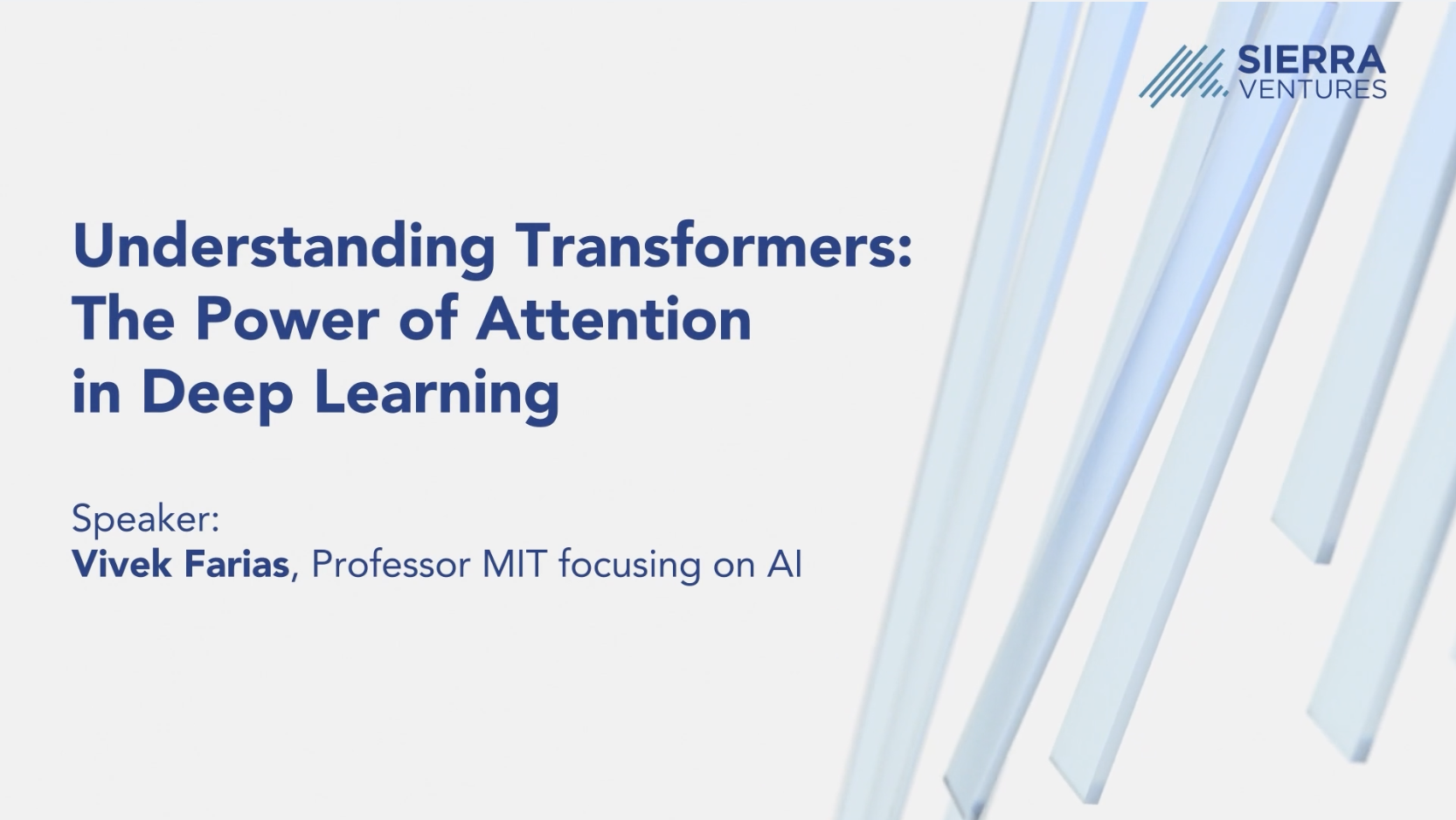 SIERRA VENTURES

Understanding Transformers: The Power of Attention in Deep Learning

Speaker:
Vivek Farias, Professor MIT focusing on AI